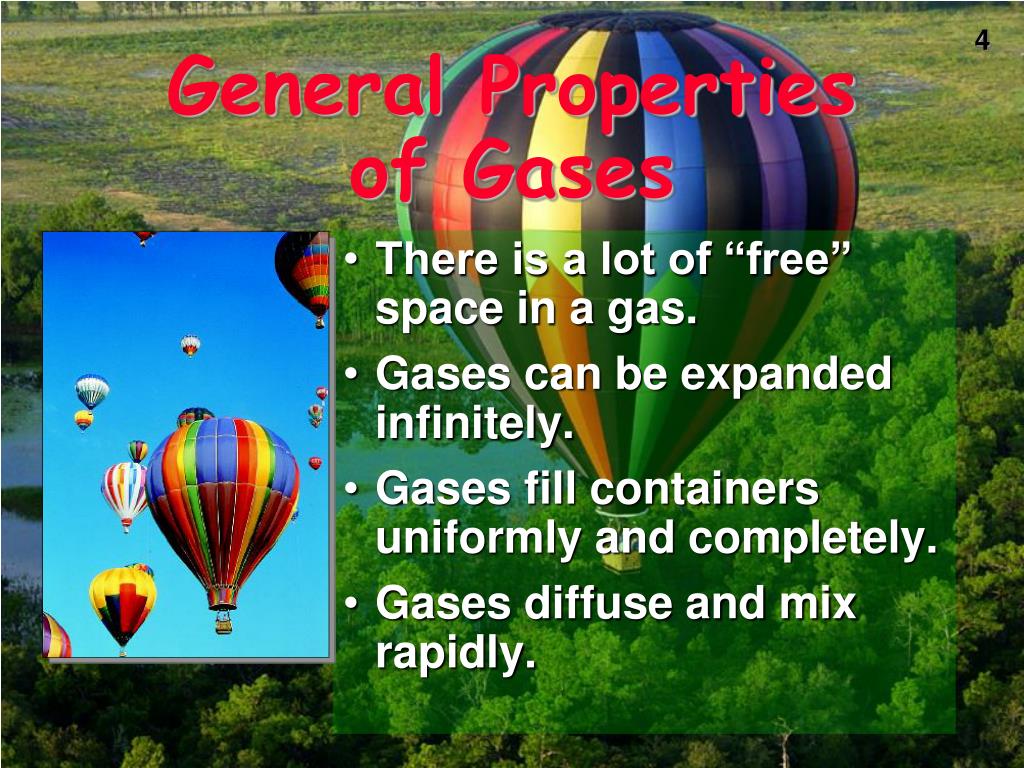 4

General Properties of Gases

• There is a lot of “free” space in a gas.
• Gases can be expanded infinitely.
• Gases fill containers uniformly and completely.
• Gases diffuse and mix rapidly.